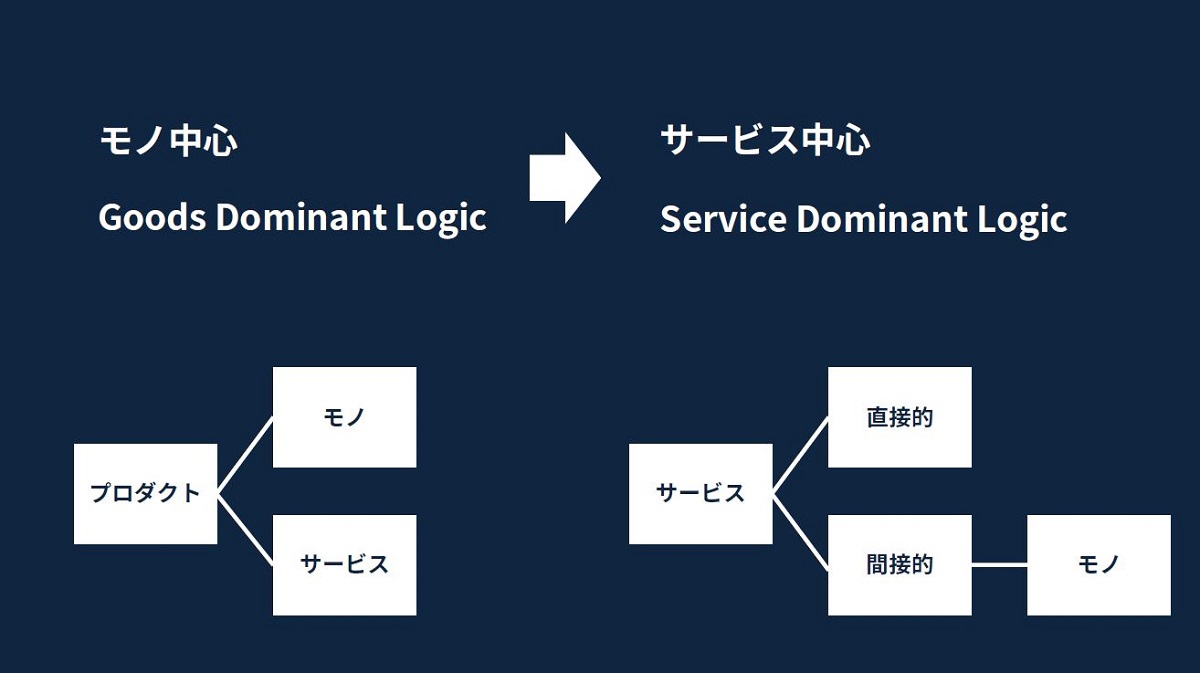 モノ中心

Goods Dominant Logic

サービス中心

Service Dominant Logic

プロダクト

モノ

サービス

サービス

直接的

間接的

モノ